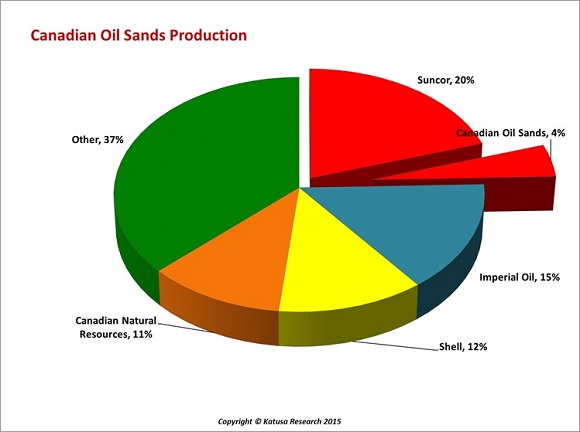 Canadian Oil Sands Production

Suncor, 20%

Canadian Oil Sands, 4%

Other, 37%

Imperial Oil, 15%

Canadian Natural Resources, 11%

Shell, 12%

Copyright © Katusa Research 2015